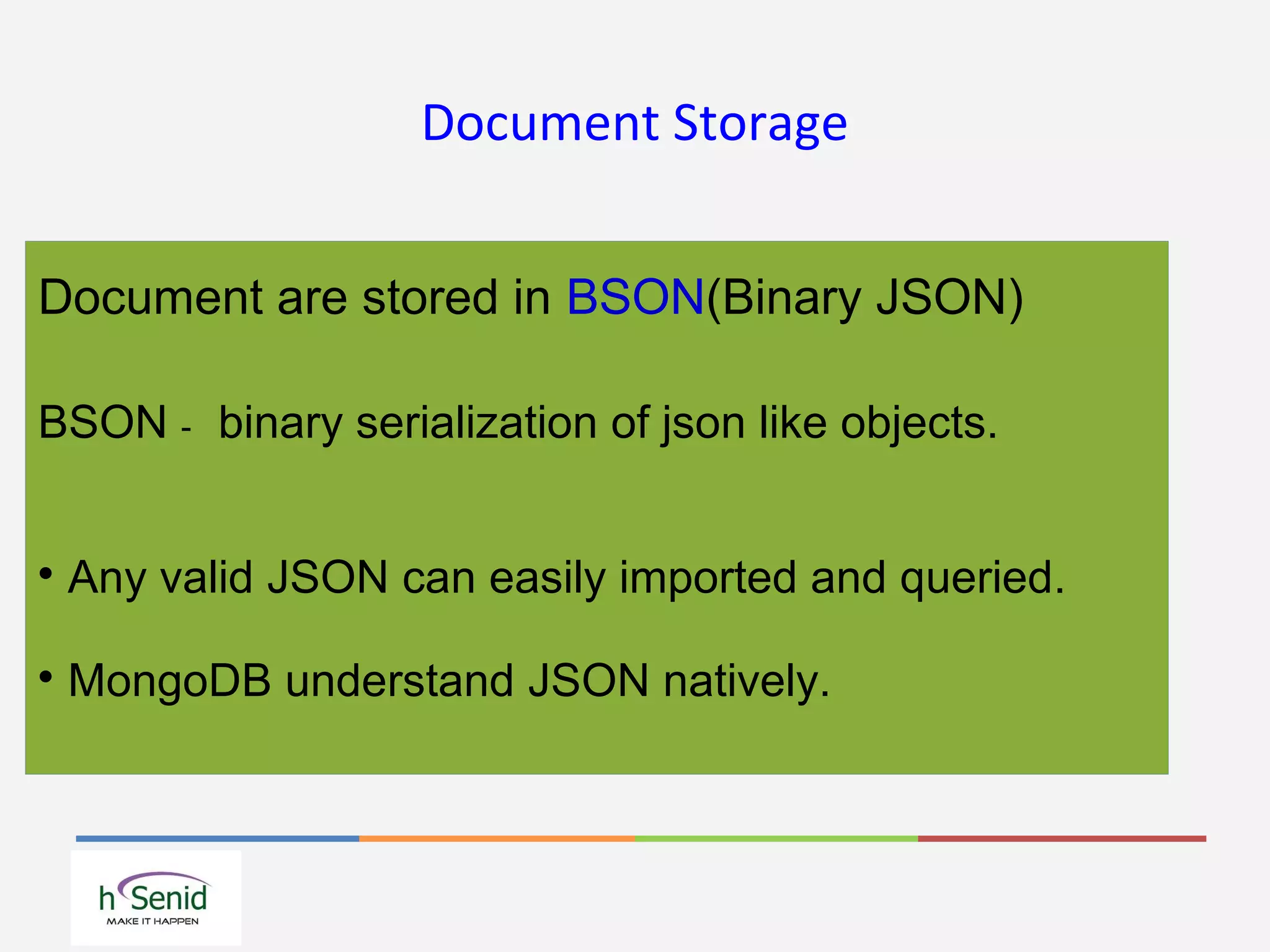 Document Storage

Document are stored in BSON(Binary JSON)

BSON - binary serialization of json like objects.

• Any valid JSON can easily imported and queried.

• MongoDB understand JSON natively.

hSenid
MAKE IT HAPPEN